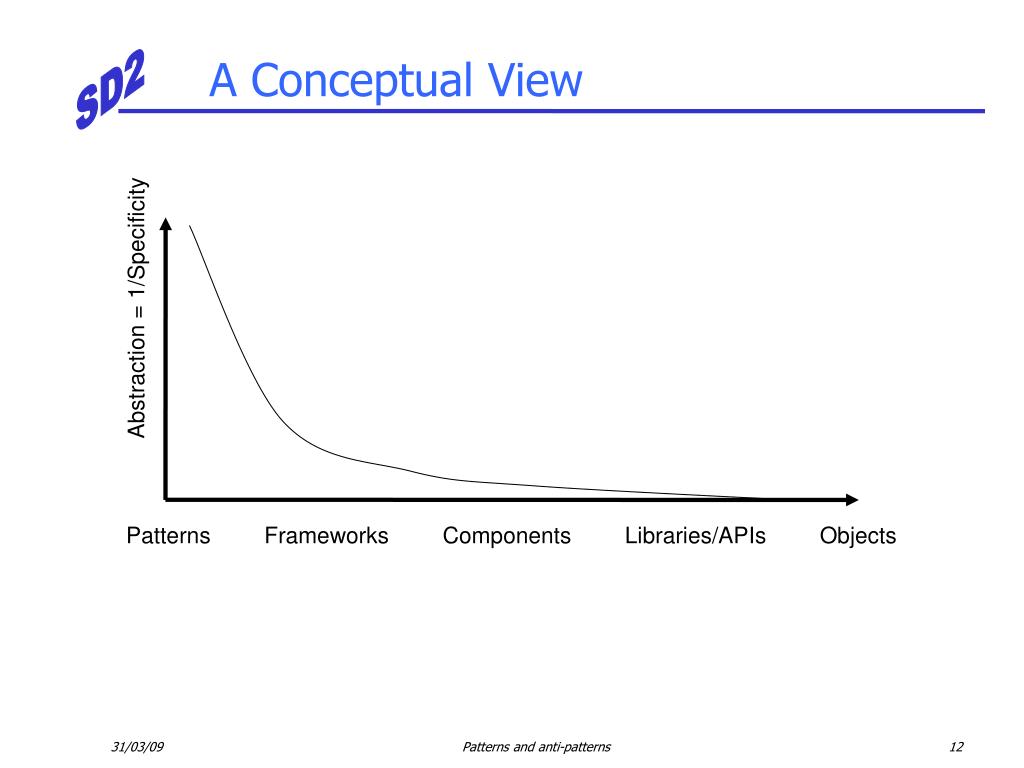 SD2

A Conceptual View

Abstraction = 1/Specificity

Patterns Frameworks Components Libraries/APIs Objects

31/03/09 Patterns and anti-patterns 12